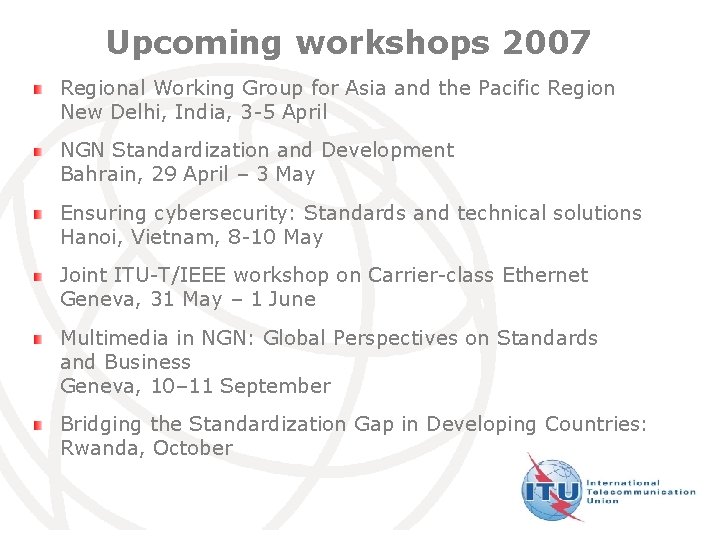 Upcoming workshops 2007

Regional Working Group for Asia and the Pacific Region
New Delhi, India, 3-5 April

NGN Standardization and Development
Bahrain, 29 April – 3 May

Ensuring cybersecurity: Standards and technical solutions
Hanoi, Vietnam, 8-10 May

Joint ITU-T/IEEE workshop on Carrier-class Ethernet
Geneva, 31 May – 1 June

Multimedia in NGN: Global Perspectives on Standards and Business
Geneva, 10–11 September

Bridging the Standardization Gap in Developing Countries:
Rwanda, October

ITU
International Telecommunication Union